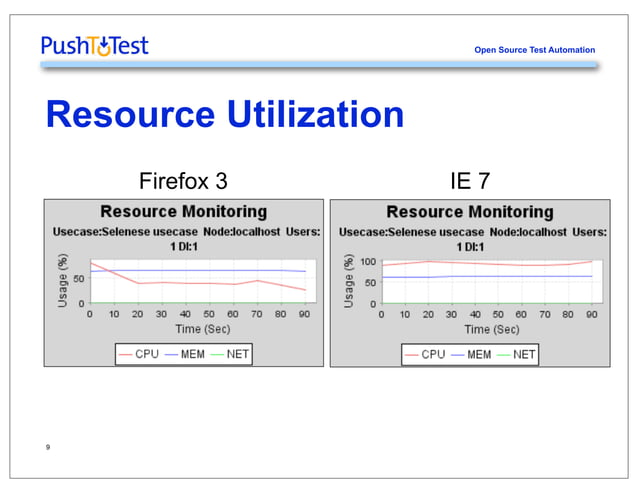 PushToTest

Open Source Test Automation

Resource Utilization

Firefox 3

Resource Monitoring

Usecase:Selenese usecase Node:localhost Users: 1 DI:1

Usage (%)

50

0

0 10 20 30 40 50 60 70 80 90

Time (Sec)

CPU MEM NET

IE 7

Resource Monitoring

Usecase:Selenese usecase Node:localhost Users: 1 DI:1

Usage (%)

100

50

0

0 10 20 30 40 50 60 70 80 90

Time (Sec)

CPU MEM NET

9